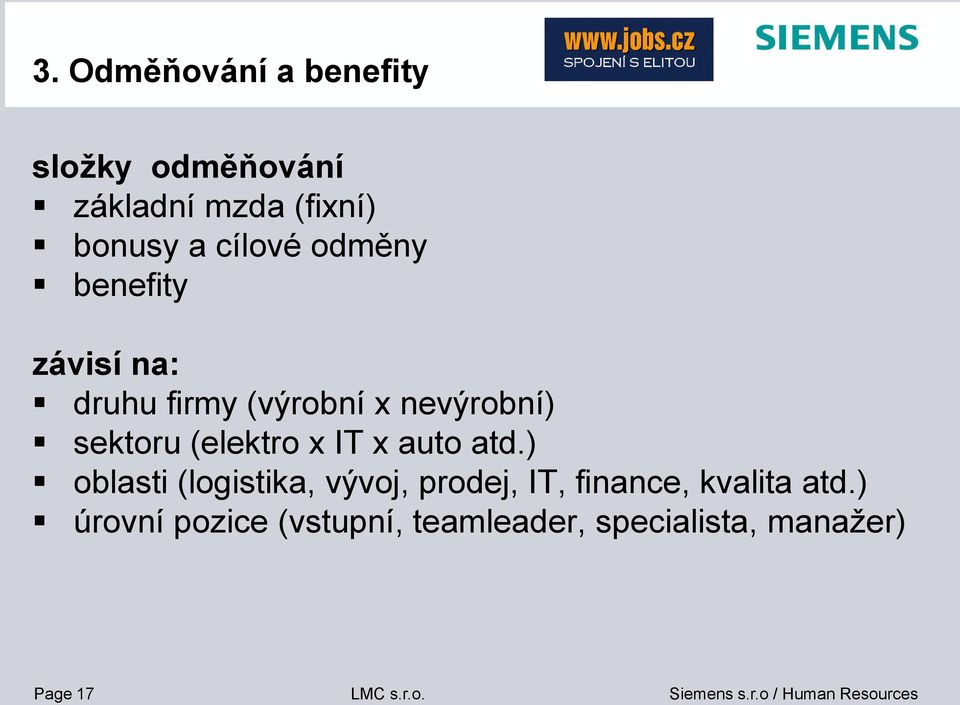 3. Odměňování a benefity

www.jobs.cz
SPOJENÍ S ELITOU

SIEMENS

složky odměňování
▪ základní mzda (fixní)
▪ bonusy a cílové odměny
▪ benefity

závisí na:
▪ druhu firmy (výrobní x nevýrobní)
▪ sektoru (elektro x IT x auto atd.)
▪ oblasti (logistika, vývoj, prodej, IT, finance, kvalita atd.)
▪ úrovní pozice (vstupní, teamleader, specialista, manažer)

Page 17
LMC s.r.o.
Siemens s.r.o / Human Resources